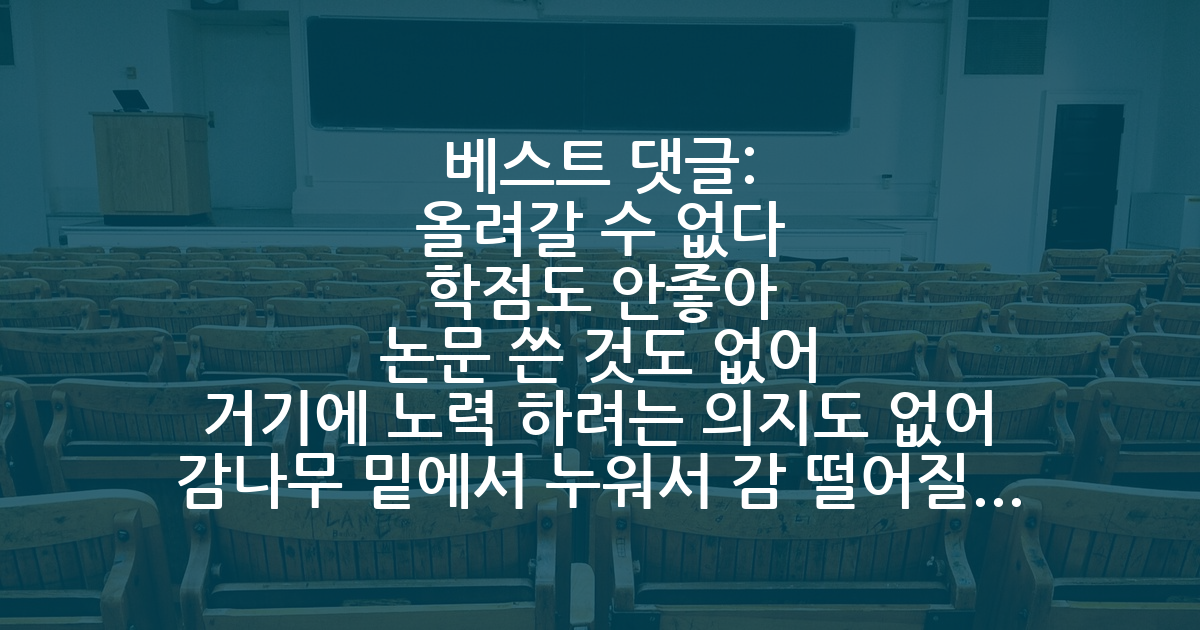 베스트 댓글:
올려갈 수 없다
학점도 안좋아
논문 쓴 것도 없어
거기에 노력 하려는 의지도 없어
감나무 밑에서 누워서 감 떨어질...